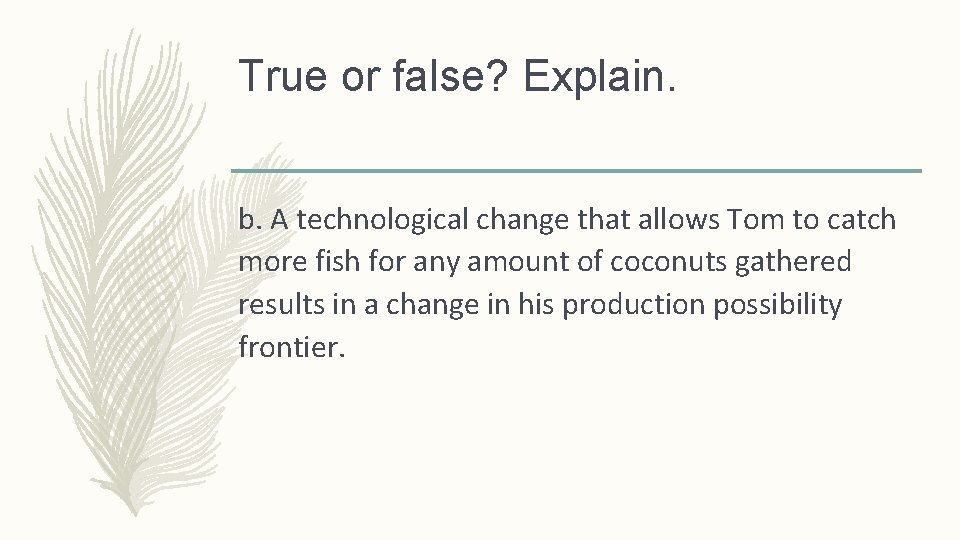 True or false? Explain.

b. A technological change that allows Tom to catch more fish for any amount of coconuts gathered results in a change in his production possibility frontier.